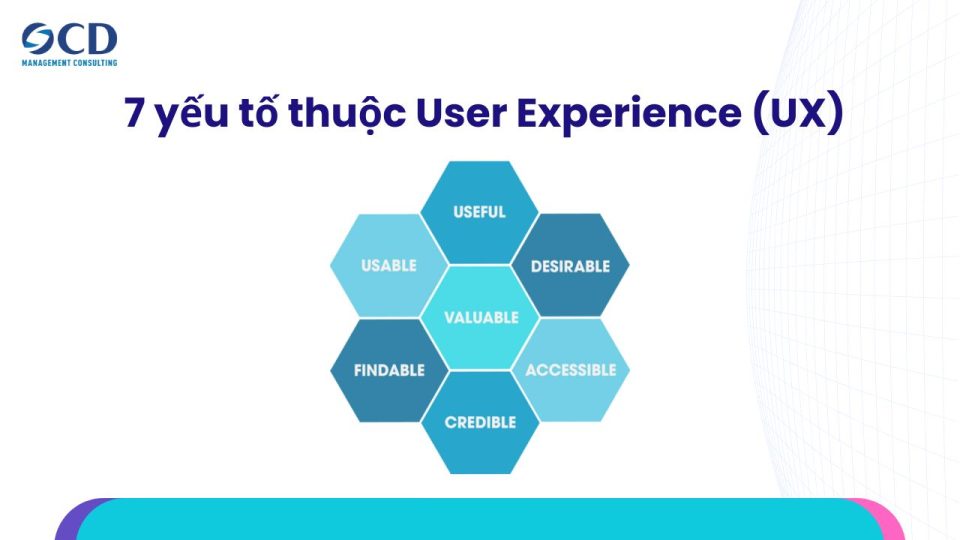 OCD
MANAGEMENT CONSULTING

7 yếu tố thuộc User Experience (UX)

USEFUL

USABLE

DESIRABLE

VALUABLE

FINDABLE

ACCESSIBLE

CREDIBLE